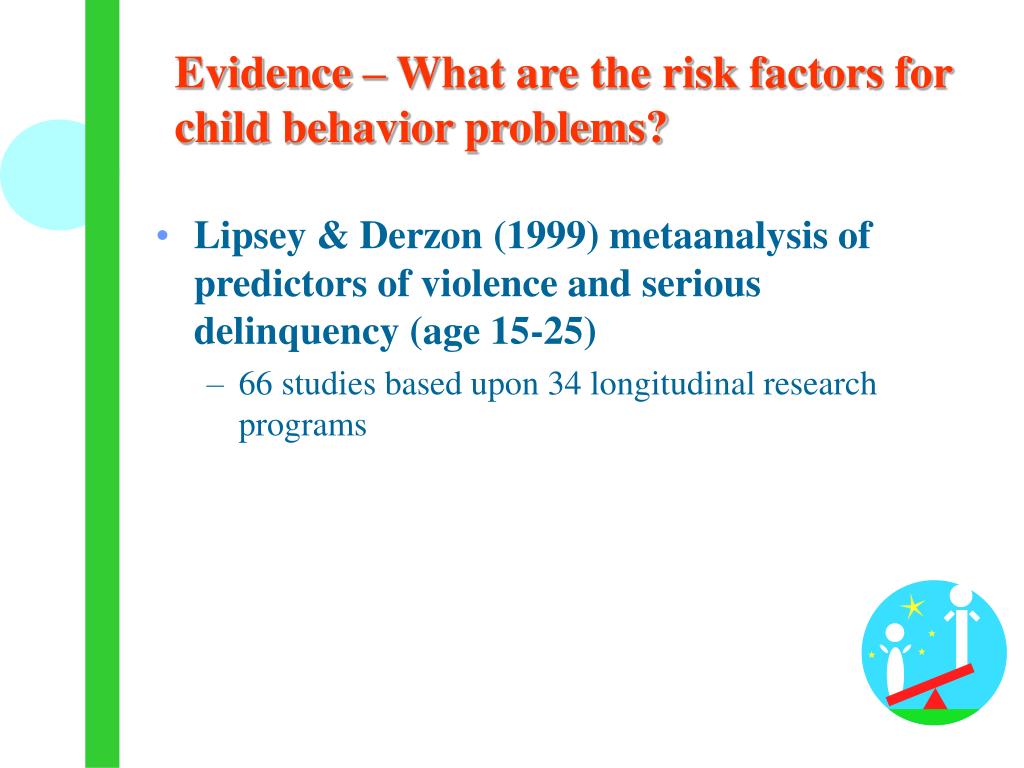 Evidence – What are the risk factors for child behavior problems?

• Lipsey & Derzon (1999) metaanalysis of predictors of violence and serious delinquency (age 15-25)

– 66 studies based upon 34 longitudinal research programs